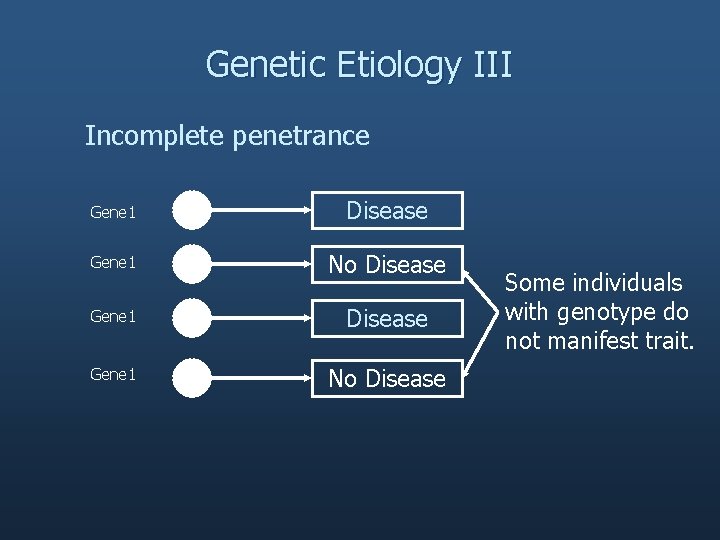 Genetic Etiology III

Incomplete penetrance

Gene1

Disease

Gene1

No Disease

Gene1

Disease

Gene1

No Disease

Some individuals with genotype do not manifest trait.